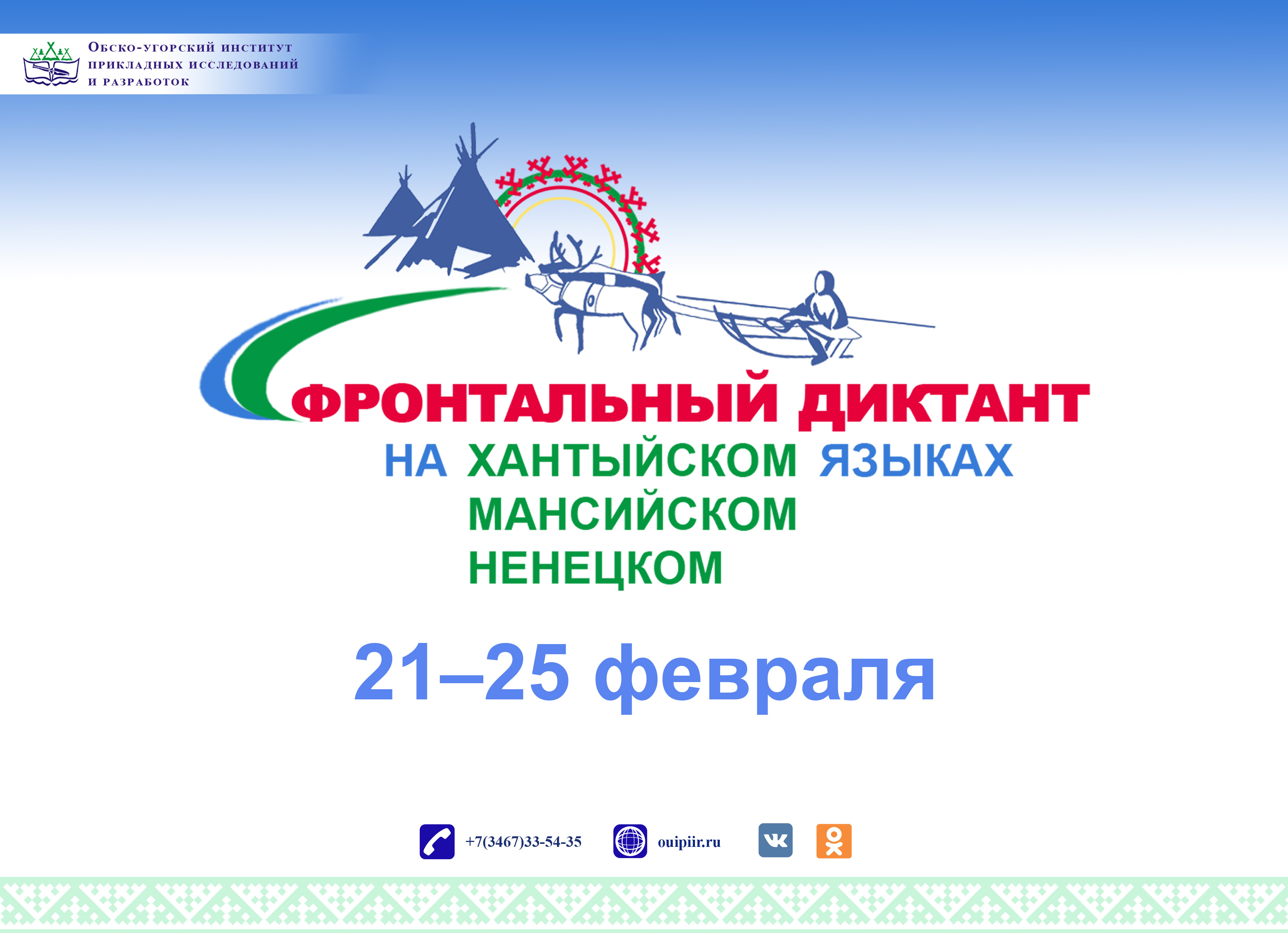 Обско-угорский институт прикладных исследований и разработок

ФРОНТАЛЬНЫЙ ДИКТАНТ

НА ХАНТЫЙСКОМ ЯЗЫКАХ
МАНСИЙСКОМ
НЕНЕЦКОМ

21–25 февраля

+7(3467)33-54-35 ouipiir.ru